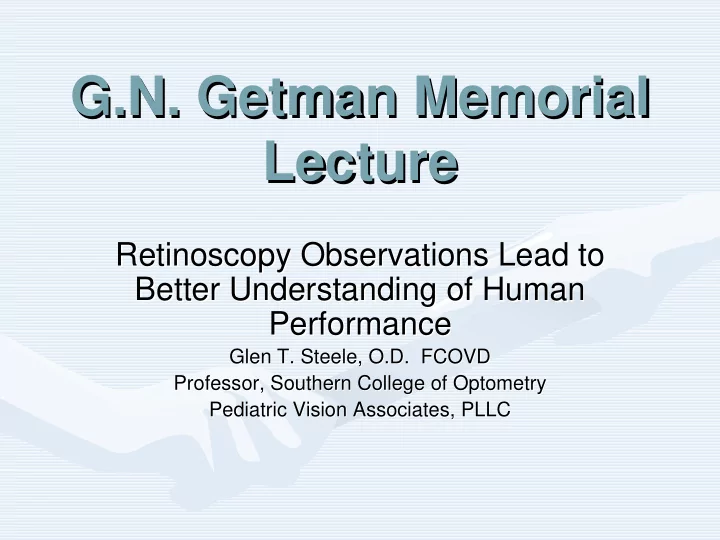 G.N. Getman Memorial Lecture

Retinoscopy Observations Lead to Better Understanding of Human Performance

Glen T. Steele, O.D. FCOVD
Professor, Southern College of Optometry
Pediatric Vision Associates, PLLC